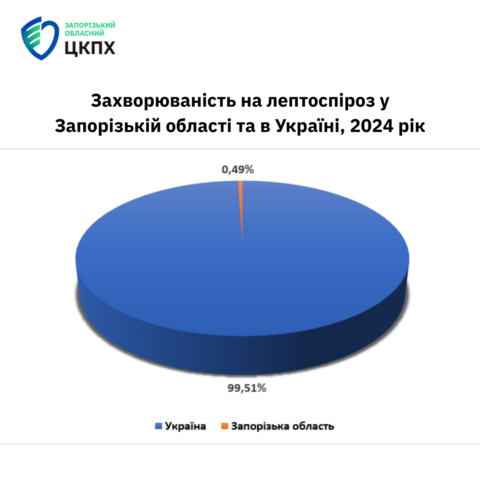 ЗАПОРІЗЬКИЙ ОБЛАСНИЙ
ЦКПХ

Захворюваність на лептоспіроз у Запорізькій області та в Україні, 2024 рік

0,49%

99,51%

Україна Запорізька область